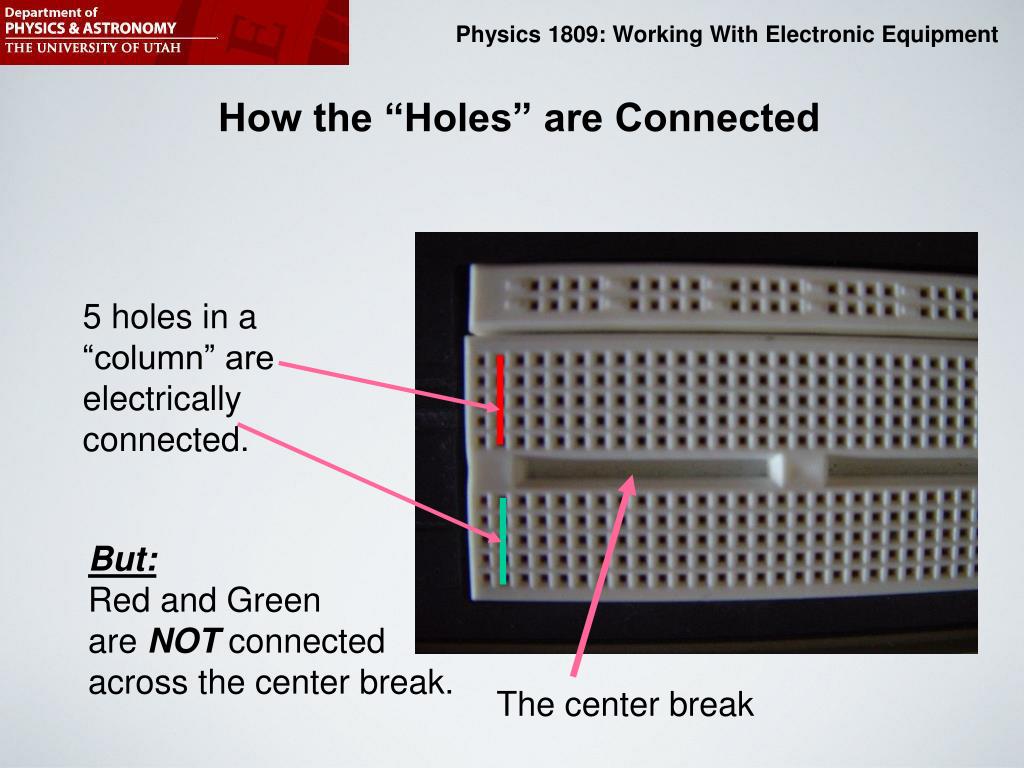 Department of
PHYSICS & ASTRONOMY
THE UNIVERSITY OF UTAH

Physics 1809: Working With Electronic Equipment

How the “Holes” are Connected

5 holes in a “column” are electrically connected.

But:
Red and Green are NOT connected across the center break.

The center break